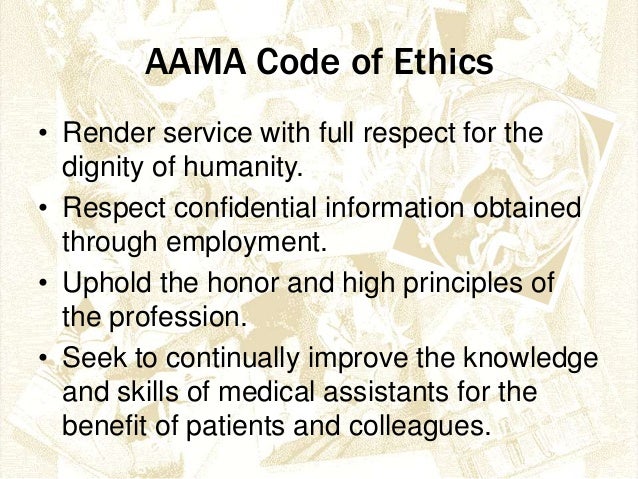 AAMA Code of Ethics

• Render service with full respect for the dignity of humanity.

• Respect confidential information obtained through employment.

• Uphold the honor and high principles of the profession.

• Seek to continually improve the knowledge and skills of medical assistants for the benefit of patients and colleagues.